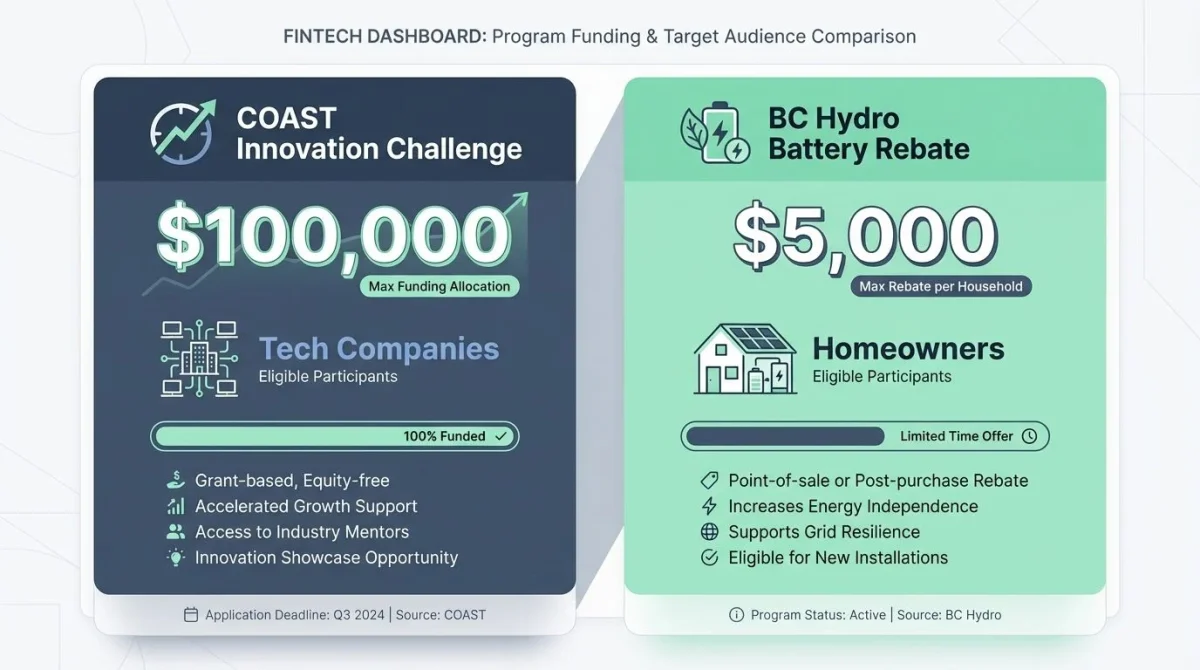 FINTECH DASHBOARD: Program Funding & Target Audience Comparison

COAST Innovation Challenge

$100,000

Max Funding Allocation

Tech Companies
Eligible Participants

100% Funded ✓

Grant-based, Equity-free
Accelerated Growth Support
Access to Industry Mentors
Innovation Showcase Opportunity

Application Deadline: Q3 2024 | Source: COAST

BC Hydro Battery Rebate

$5,000

Max Rebate per Household

Homeowners
Eligible Participants

Limited Time Offer

Point-of-sale or Post-purchase Rebate
Increases Energy Independence
Supports Grid Resilience
Eligible for New Installations

Program Status: Active | Source: BC Hydro